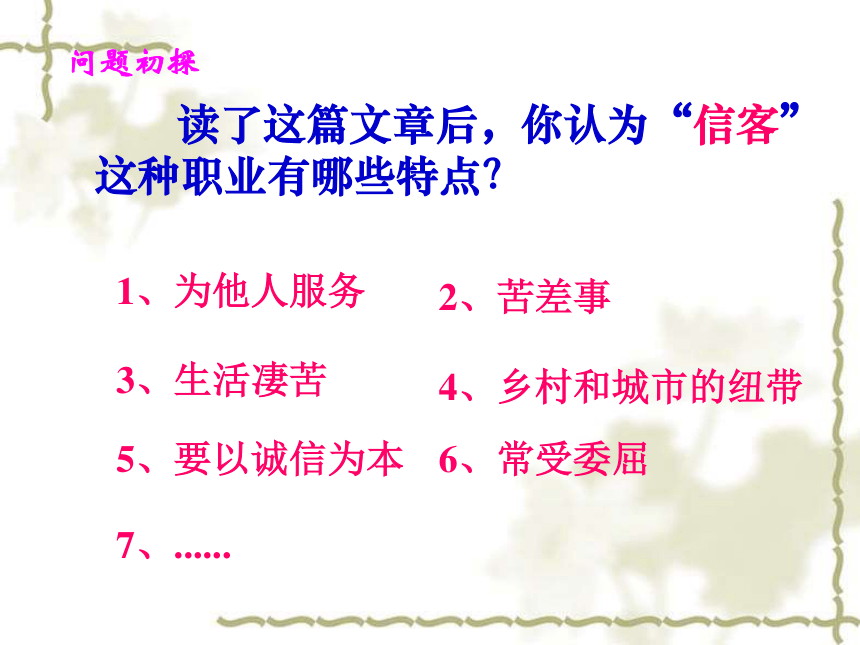 问题初探

读了这篇文章后，你认为“信客”这种职业有哪些特点?

1、为他人服务

2、苦差事

3、生活凄苦

4、乡村和城市的纽带

5、要以诚信为本

6、常受委屈

7、......